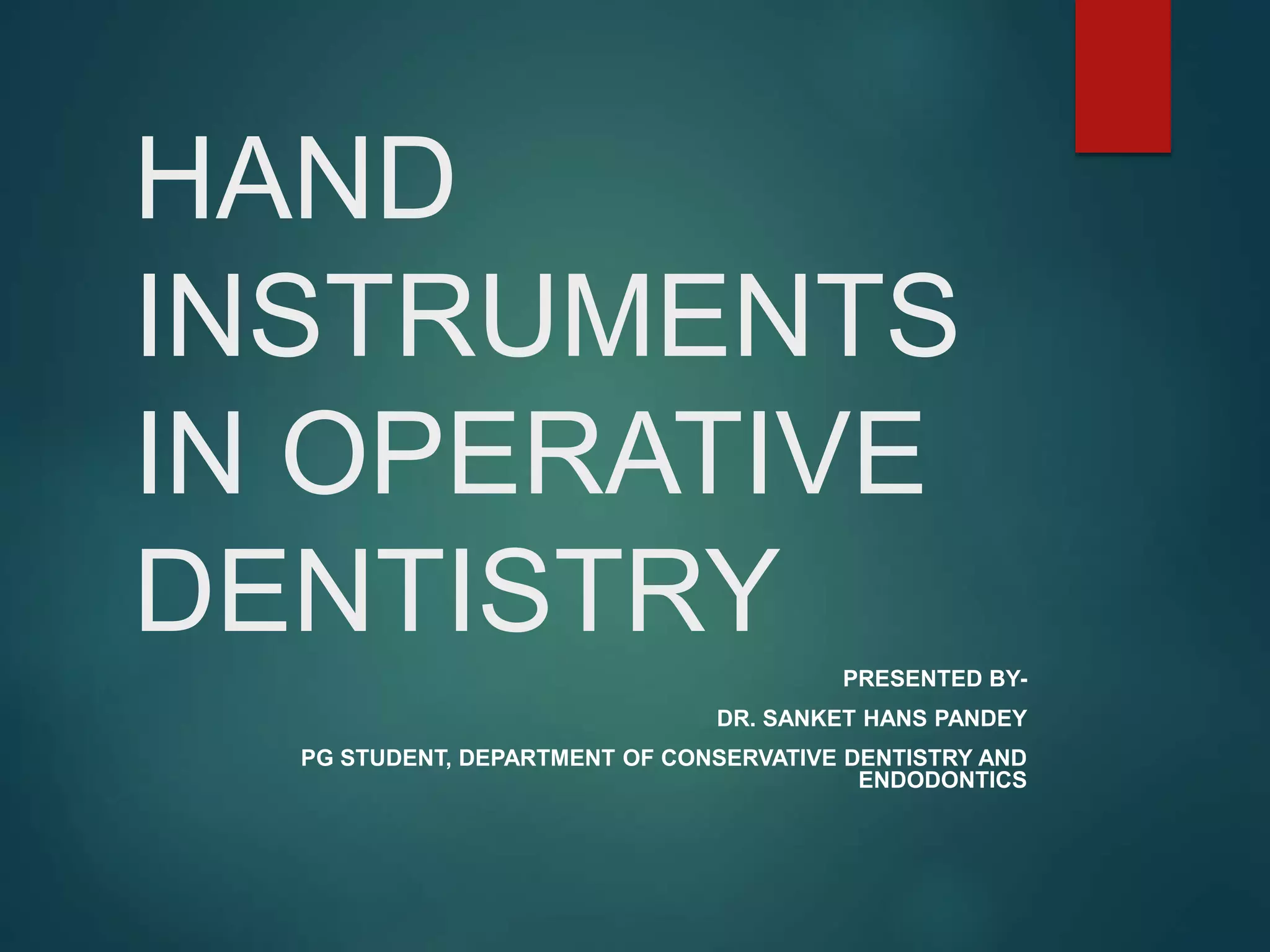 HAND INSTRUMENTS IN OPERATIVE DENTISTRY

PRESENTED BY-

DR. SANKET HANS PANDEY

PG STUDENT, DEPARTMENT OF CONSERVATIVE DENTISTRY AND ENDODONTICS